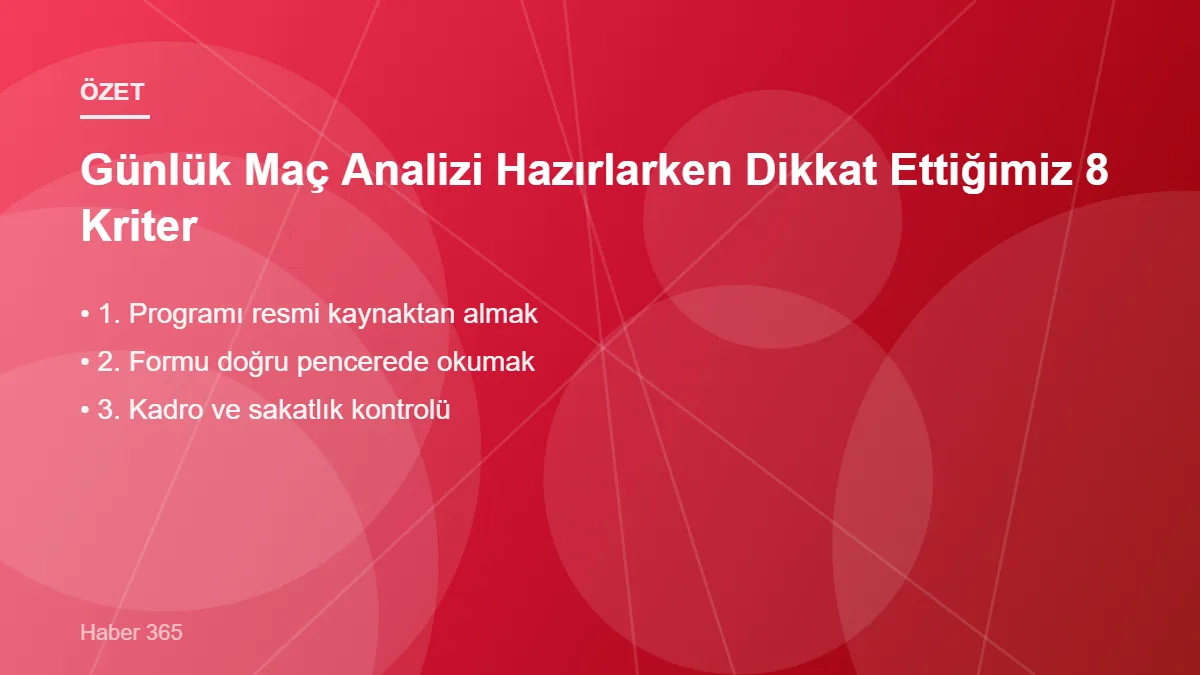 ÖZET

Günlük Maç Analizi Hazırlarken Dikkat Ettiğimiz 8 Kriter

• 1. Programı resmi kaynaktan almak
• 2. Formu doğru pencerede okumak
• 3. Kadro ve sakatlık kontrolü

Haber 365